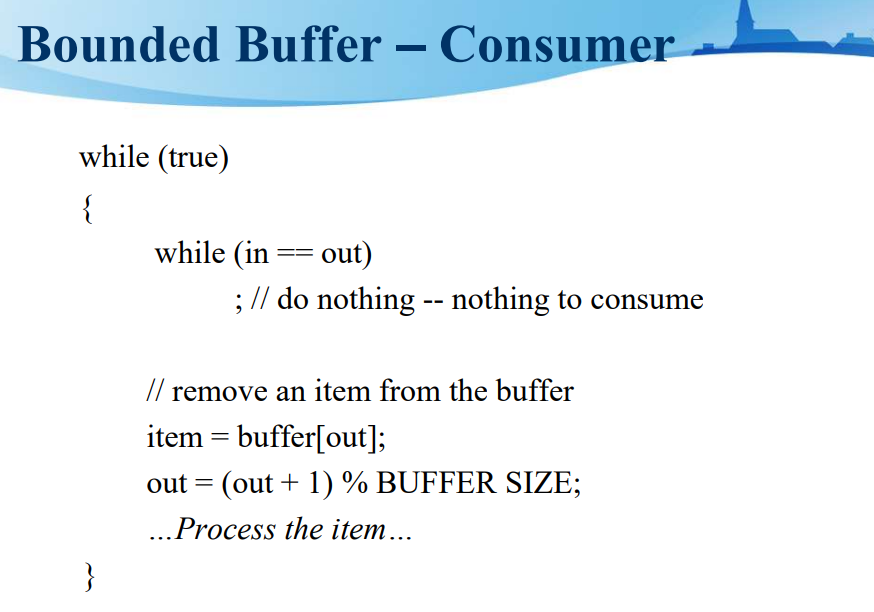 Bounded Buffer – Consumer

while (true)
{
while (in == out)
; // do nothing -- nothing to consume

// remove an item from the buffer
item = buffer[out];
out = (out + 1) % BUFFER SIZE;
...Process the item...
}